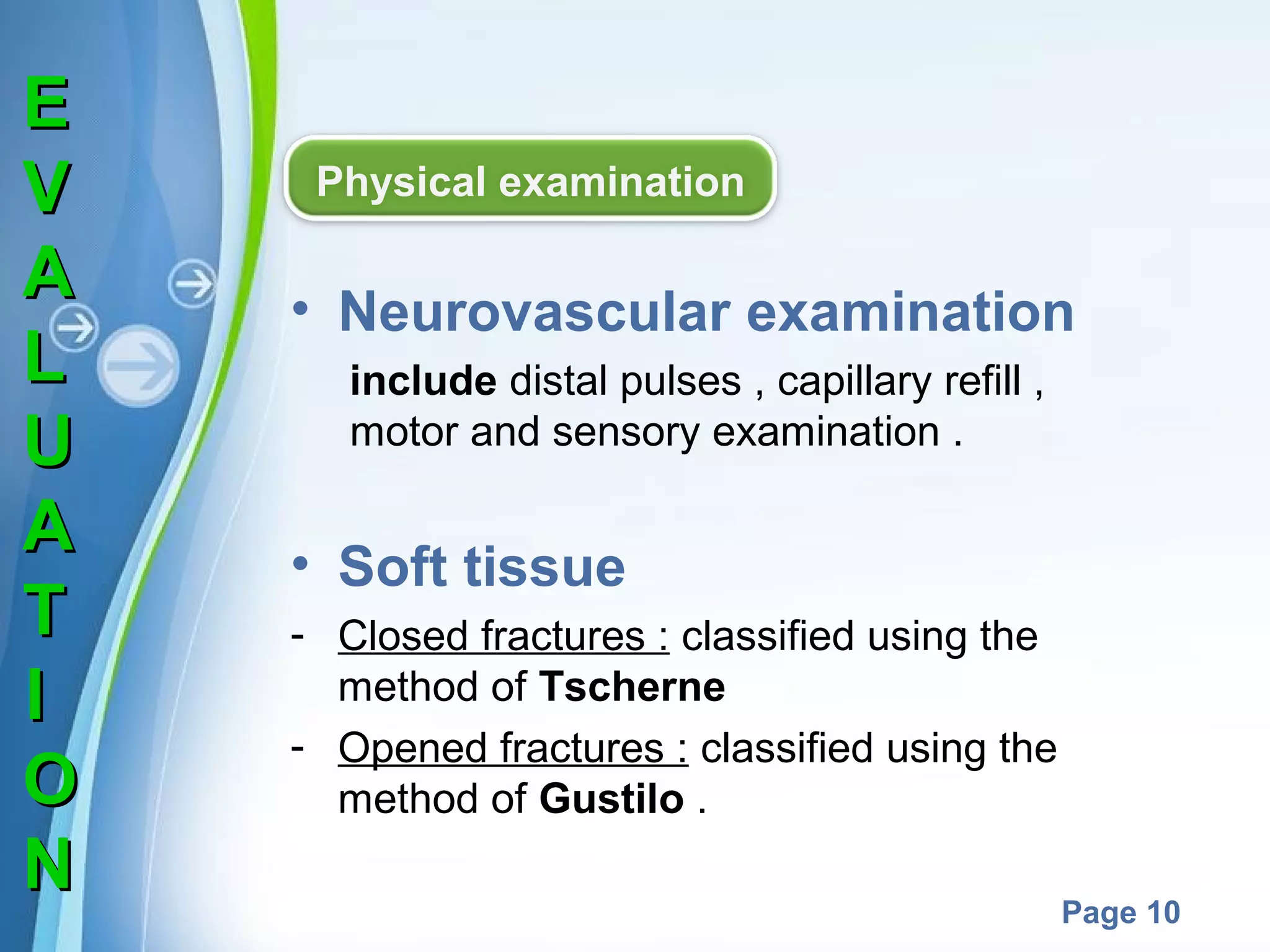 E
V
A
L
U
A
T
I
O
N

Physical examination

• Neurovascular examination

include distal pulses , capillary refill , motor and sensory examination .

• Soft tissue

- Closed fractures : classified using the method of Tscherne

- Opened fractures : classified using the method of Gustilo .

Page 10